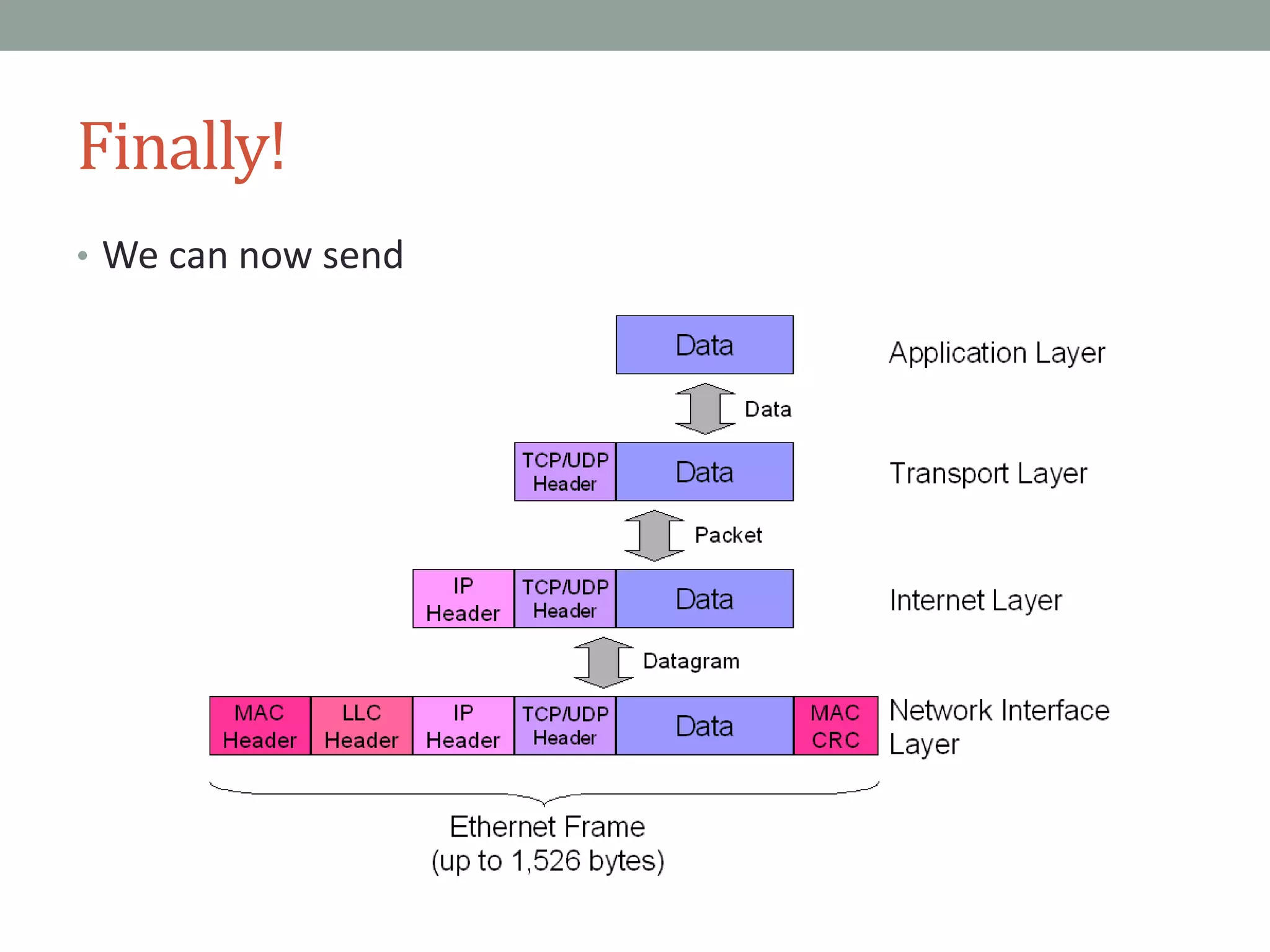 Finally!

• We can now send

Data

Application Layer

Data

TCP/UDP Header

Data

Transport Layer

Packet

IP Header

TCP/UDP Header

Data

Internet Layer

Datagram

MAC Header

LLC Header

IP Header

TCP/UDP Header

Data

MAC CRC

Network Interface Layer

Ethernet Frame
(up to 1,526 bytes)